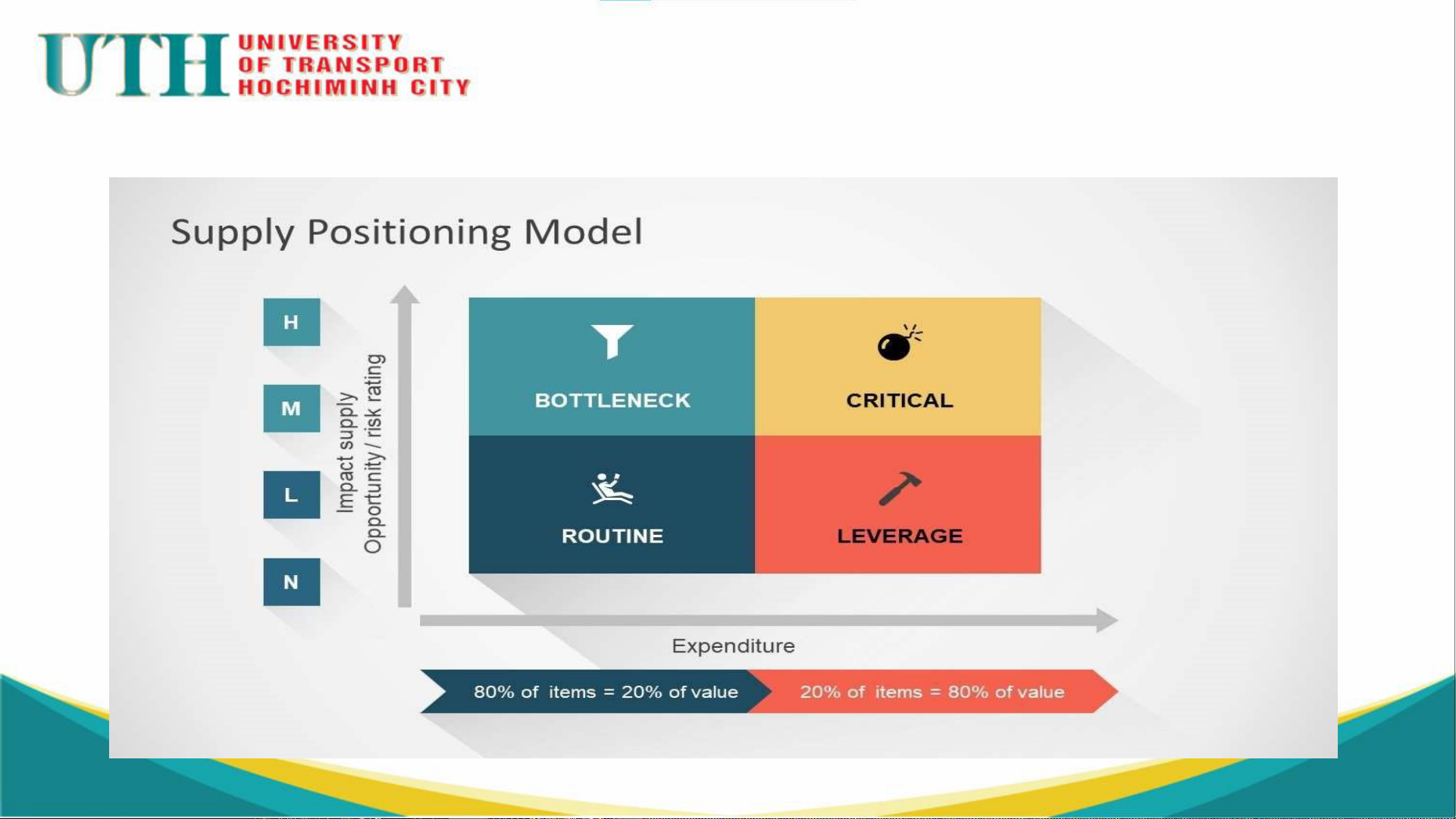 UTH UNIVERSITY OF TRANSPORT HOCHIMINH CITY

Supply Positioning Model

H

M

L

N

Impact supply
Opportunity / risk rating

BOTTLENECK

CRITICAL

ROUTINE

LEVERAGE

Expenditure

80% of items = 20% of value

20% of items = 80% of value